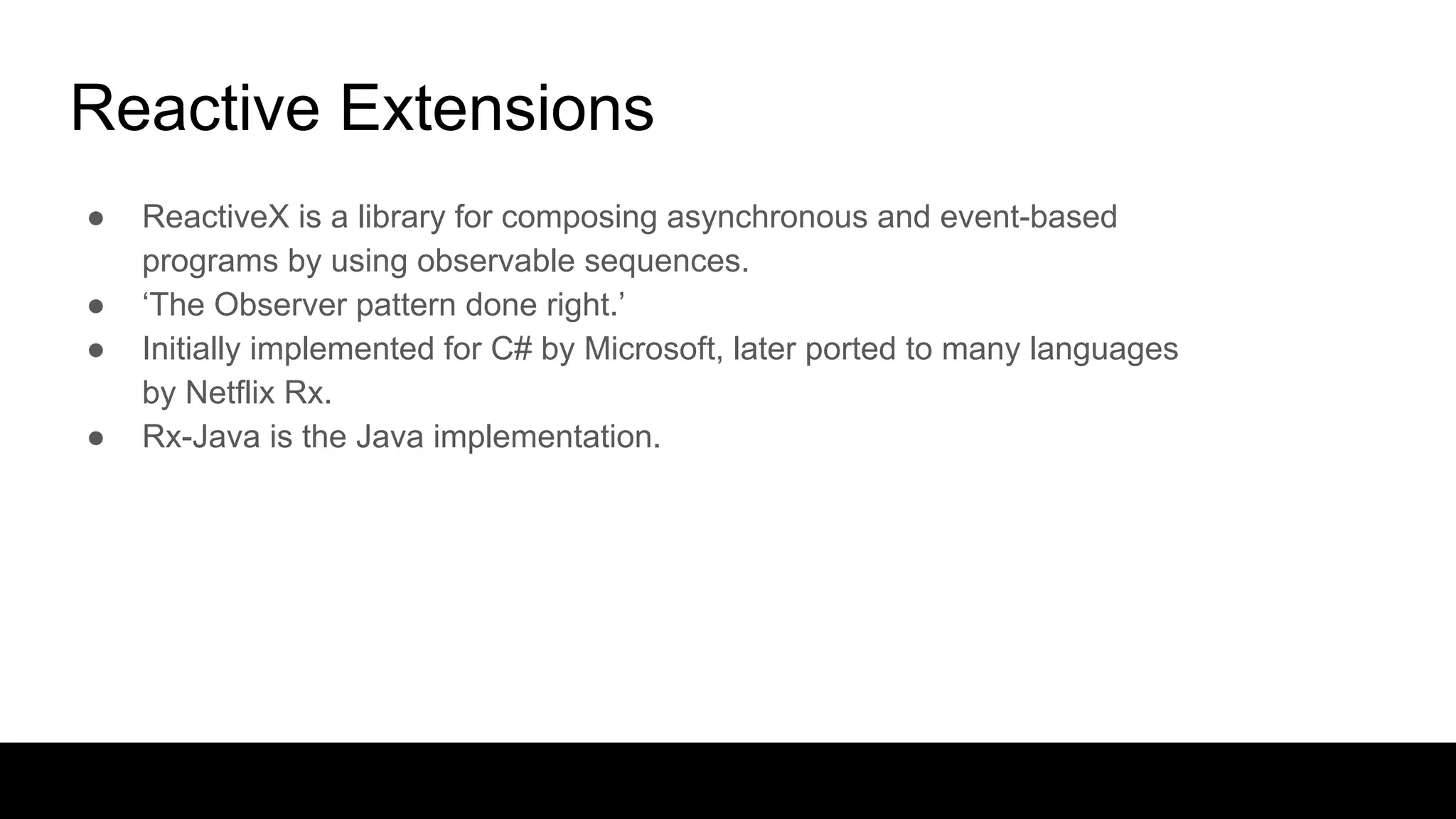 Reactive Extensions

● ReactiveX is a library for composing asynchronous and event-based programs by using observable sequences.
● ‘The Observer pattern done right.’
● Initially implemented for C# by Microsoft, later ported to many languages by Netflix Rx.
● Rx-Java is the Java implementation.